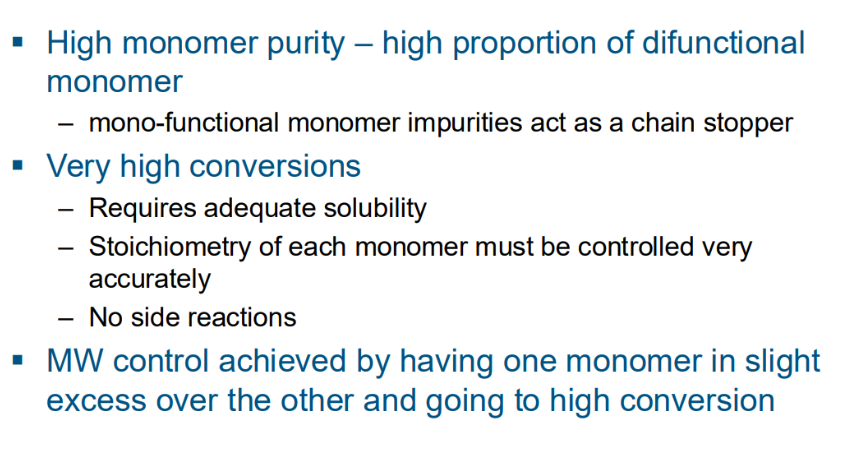 ▪ High monomer purity – high proportion of difunctional monomer
– mono-functional monomer impurities act as a chain stopper

▪ Very high conversions
– Requires adequate solubility
– Stoichiometry of each monomer must be controlled very accurately
– No side reactions

▪ MW control achieved by having one monomer in slight excess over the other and going to high conversion